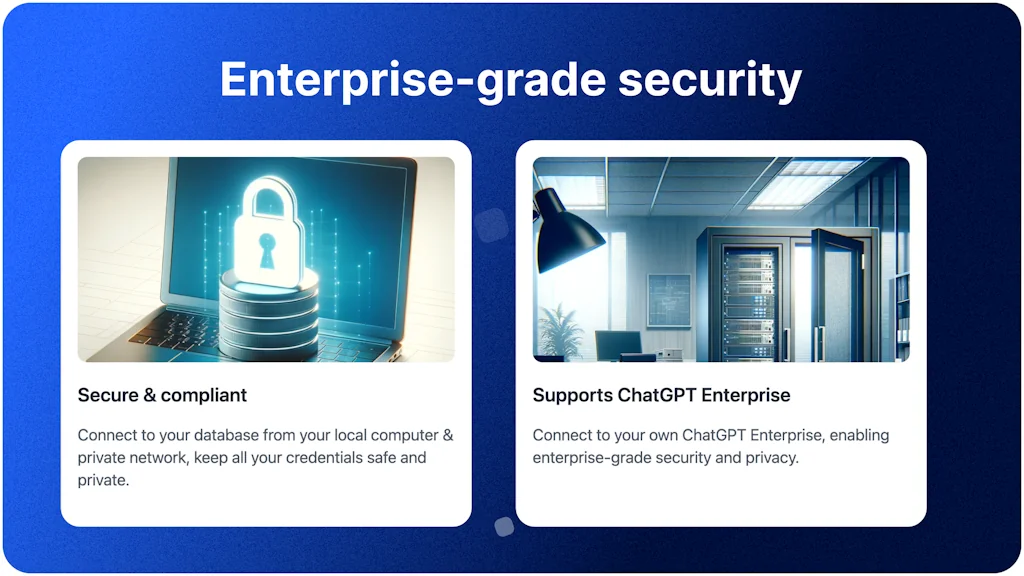 Enterprise-grade security

Secure & compliant

Connect to your database from your local computer & private network, keep all your credentials safe and private.

Supports ChatGPT Enterprise

Connect to your own ChatGPT Enterprise, enabling enterprise-grade security and privacy.